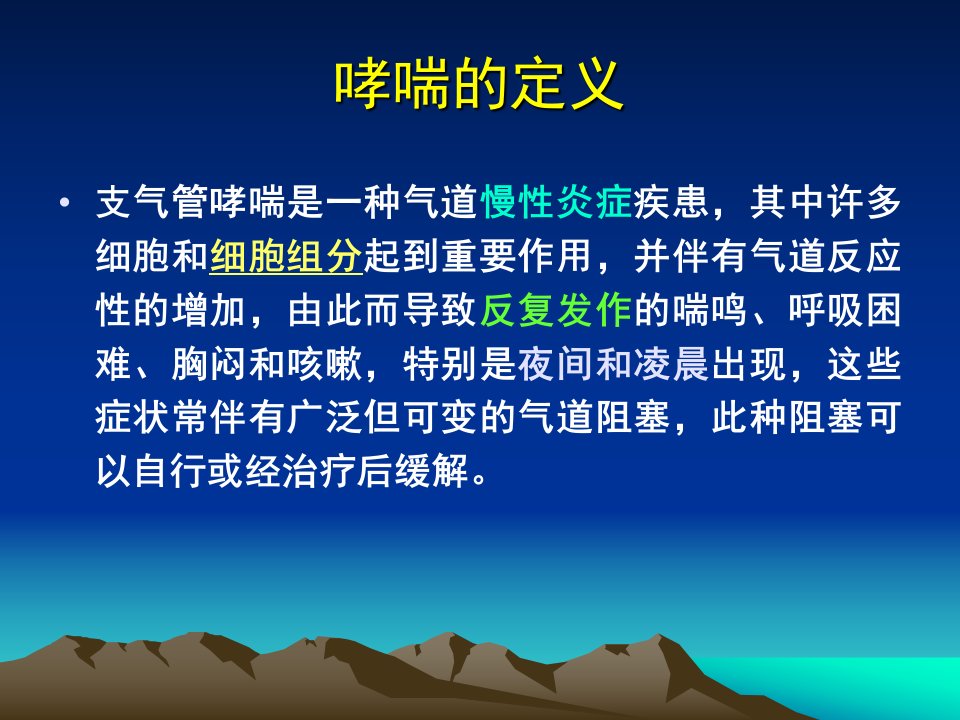 哮喘的定义

• 支气管哮喘是一种气道慢性炎症疾患，其中许多细胞和细胞组分起到重要作用，并伴有气道反应性的增加，由此而导致反复发作的喘鸣、呼吸困难、胸闷和咳嗽，特别是夜间和凌晨出现，这些症状常伴有广泛但可变的气道阻塞，此种阻塞可以自行或经治疗后缓解。